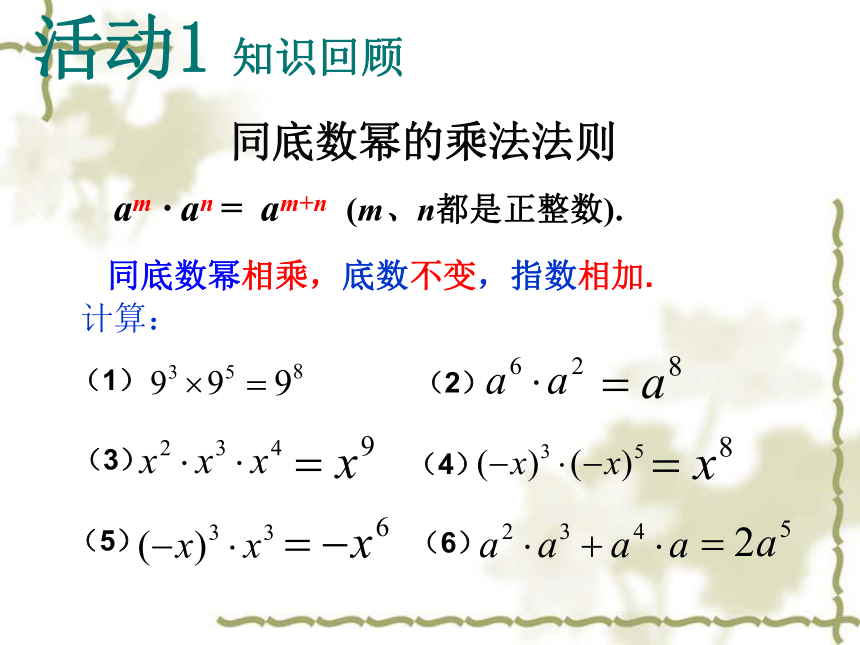 活动1 知识回顾

同底数幂的乘法法则

$a^m \cdot a^n = a^{m+n}$ ($m$、$n$都是正整数).

同底数幂相乘，底数不变，指数相加.

计算：

（1）$9^3 \times 9^5 = 9^8$ （2）$a^6 \cdot a^2 = a^8$

（3）$x^2 \cdot x^3 \cdot x^4 = x^9$ （4）$(-x)^3 \cdot (-x)^5 = x^8$

（5）$(-x)^3 \cdot x^3 = -x^6$ （6）$a^2 \cdot a^3 + a^4 \cdot a = 2a^5$